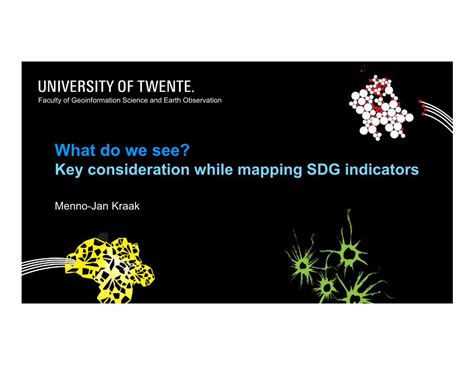 UNIVERSITY OF TWENTE.
Faculty of Geoinformation Science and Earth Observation

What do we see?
Key consideration while mapping SDG indicators

Menno-Jan Kraak